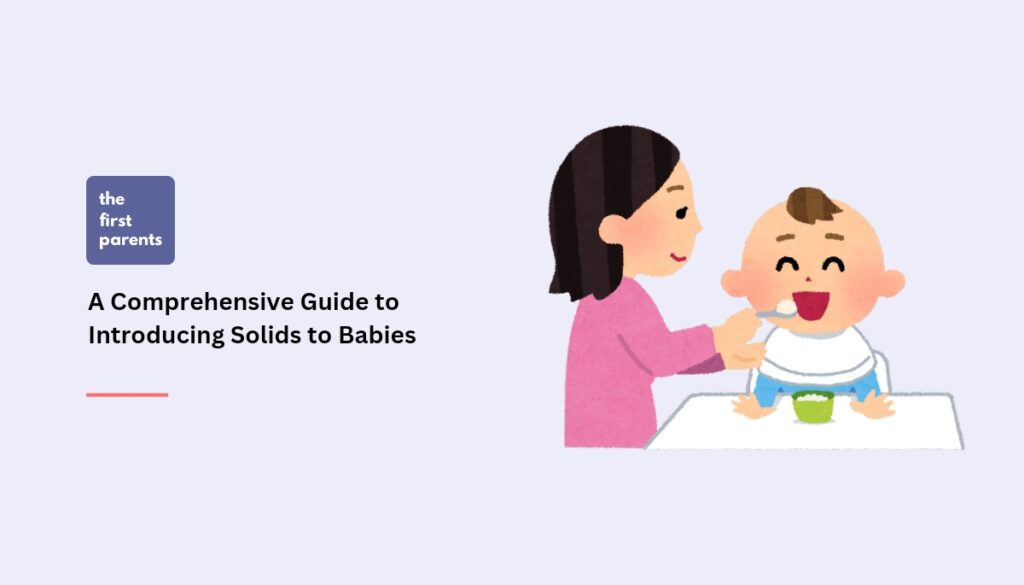 the
first
parents

A Comprehensive Guide to Introducing Solids to Babies